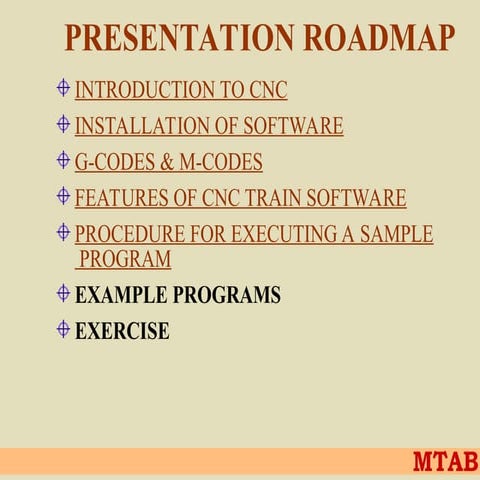 PRESENTATION ROADMAP

INTRODUCTION TO CNC

INSTALLATION OF SOFTWARE

G-CODES & M-CODES

FEATURES OF CNC TRAIN SOFTWARE

PROCEDURE FOR EXECUTING A SAMPLE PROGRAM

EXAMPLE PROGRAMS

EXERCISE

MTAB